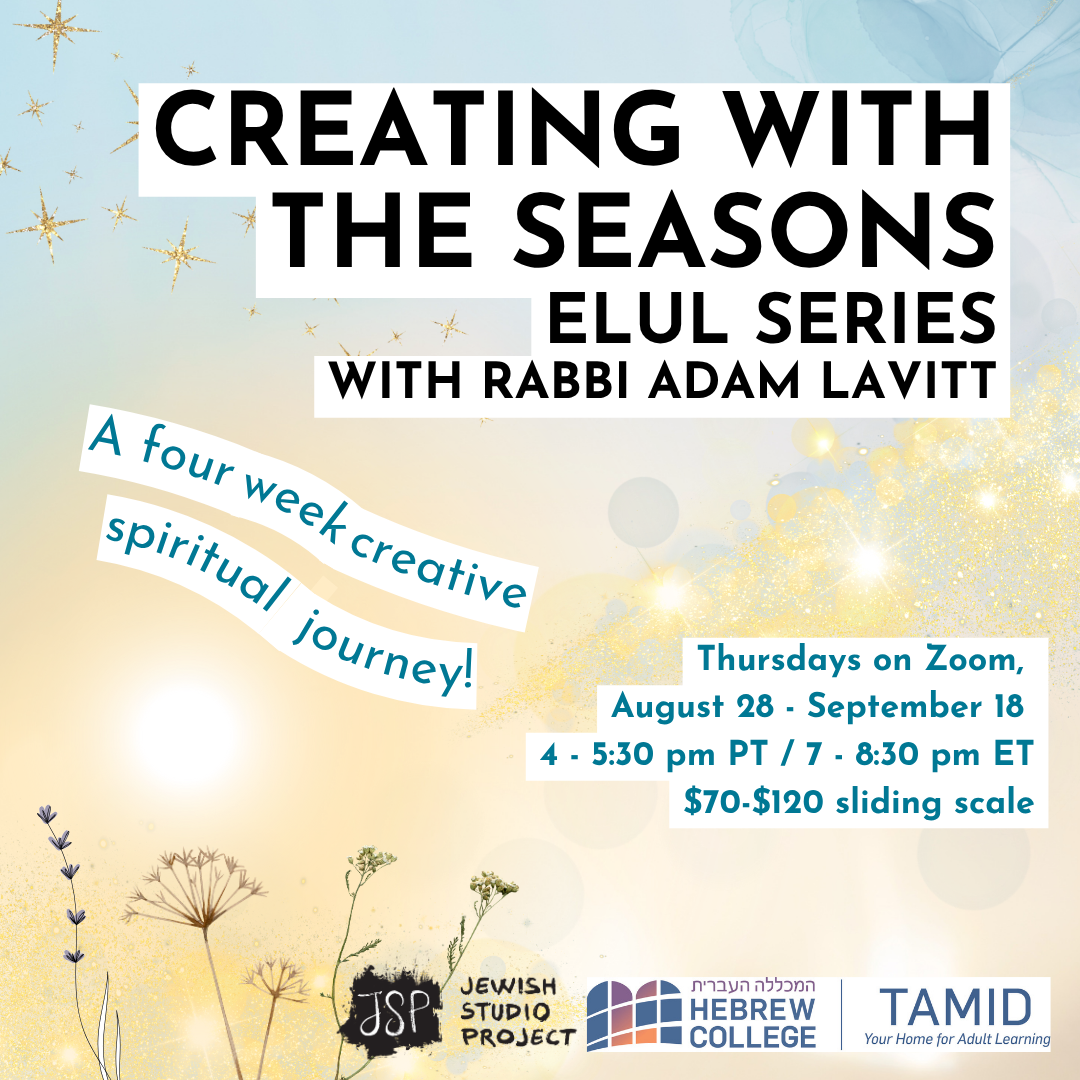 CREATING WITH THE SEASONS
ELUL SERIES
WITH RABBI ADAM LAVITT

A four week creative spiritual journey!

Thursdays on Zoom,
August 28 - September 18
4 - 5:30 pm PT / 7 - 8:30 pm ET
$70-$120 sliding scale

JSP JEWISH STUDIO PROJECT

המכללה העברית HEBREW COLLEGE

TAMID
Your Home for Adult Learning